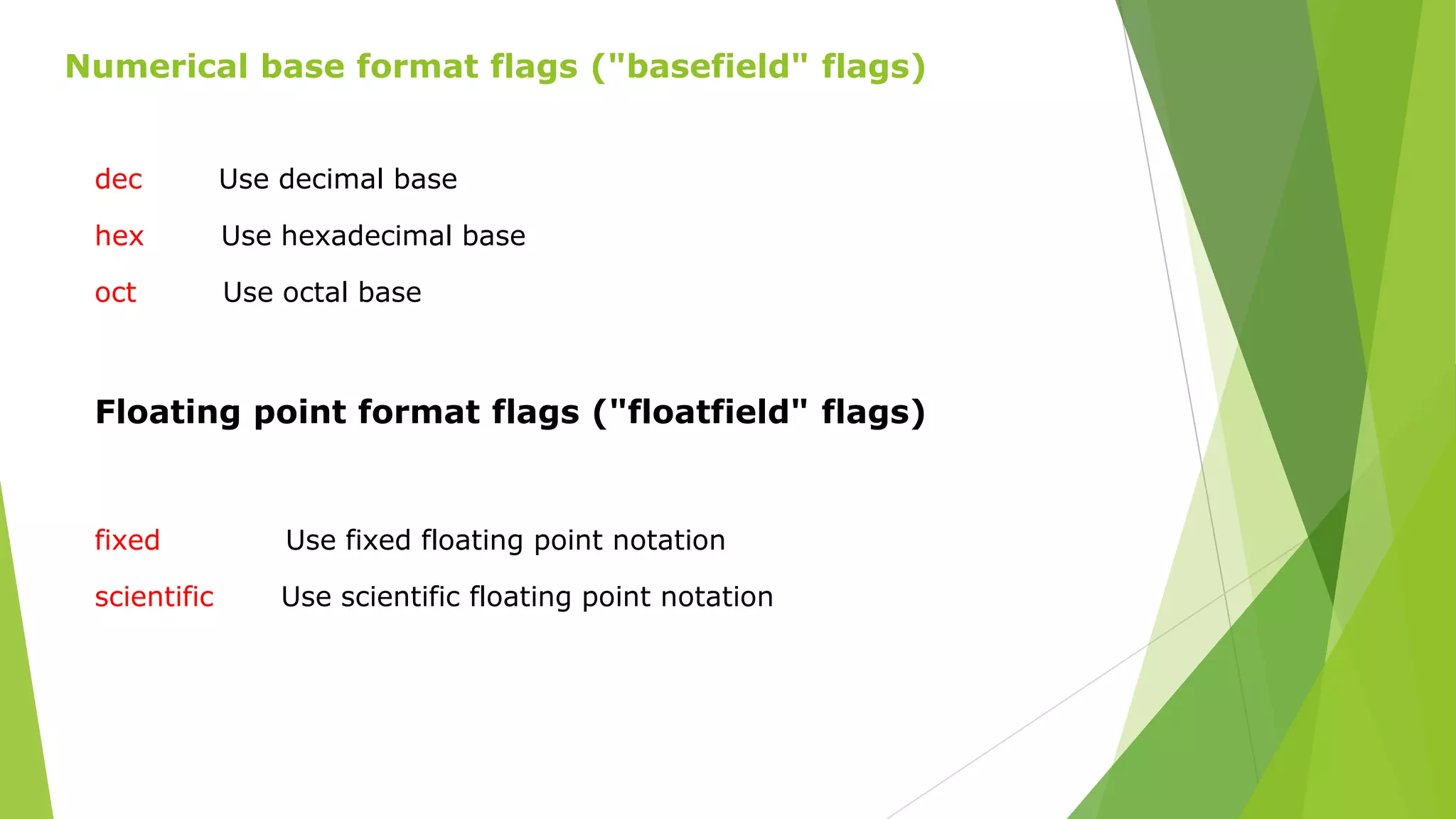 Numerical base format flags ("basefield" flags)

dec Use decimal base

hex Use hexadecimal base

oct Use octal base

Floating point format flags ("floatfield" flags)

fixed Use fixed floating point notation

scientific Use scientific floating point notation